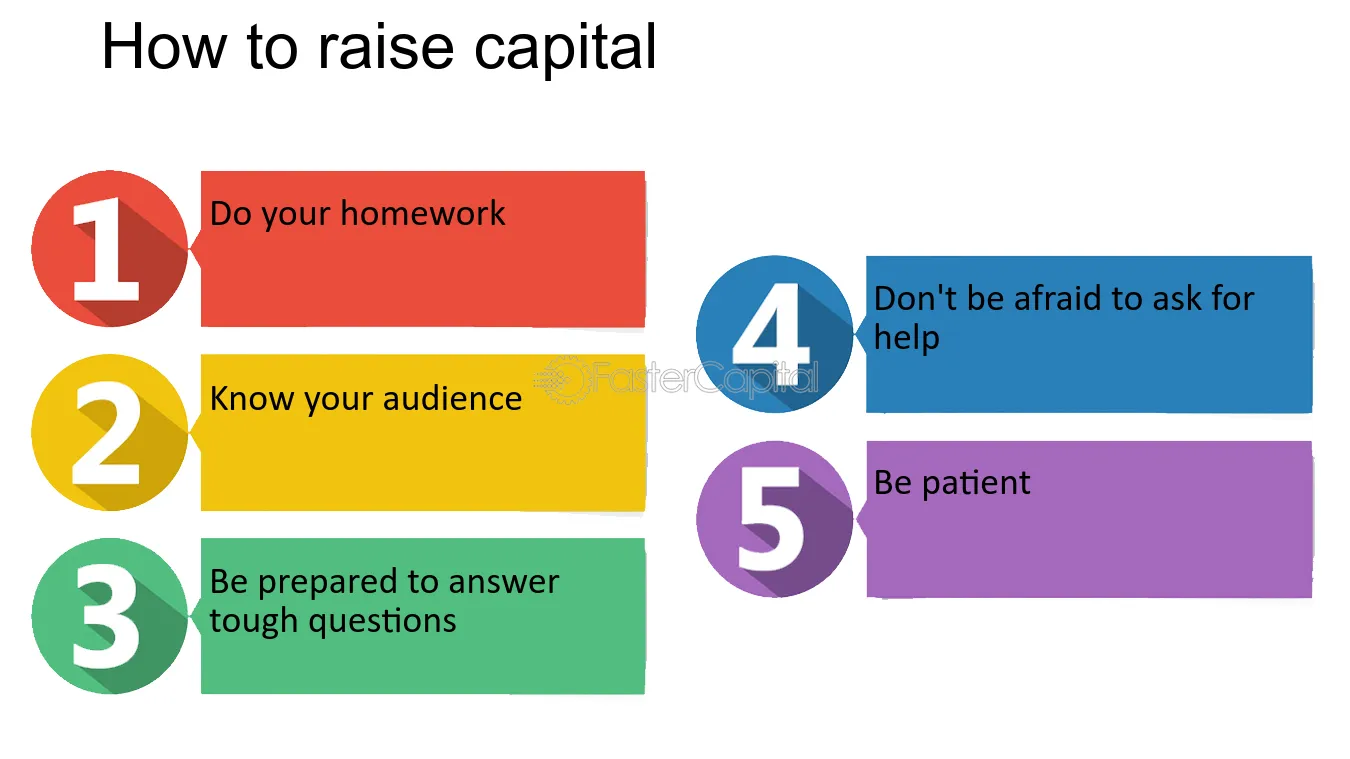 How to raise capital

1
Do your homework

2
Know your audience

3
Be prepared to answer tough questions

4
Don't be afraid to ask for help

5
Be patient

FasterCapital